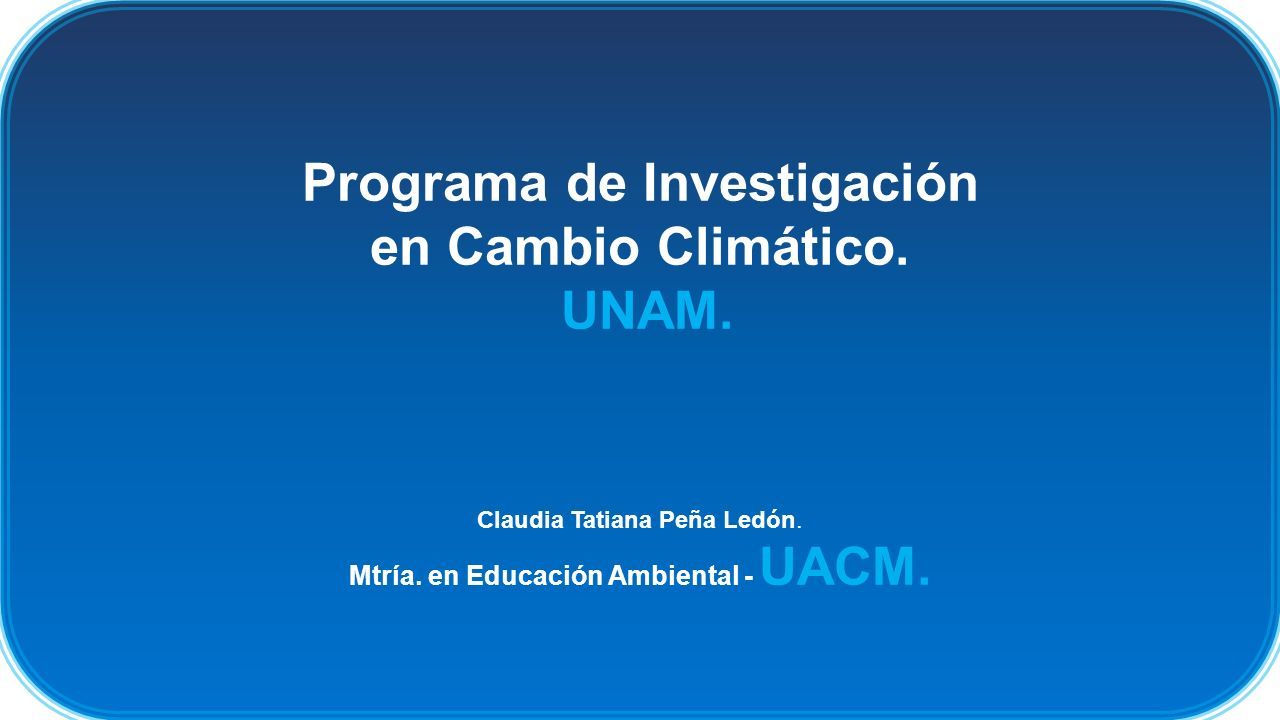 Programa de Investigación en Cambio Climático. UNAM.

Claudia Tatiana Peña Ledón.

Mtría. en Educación Ambiental - UACM.